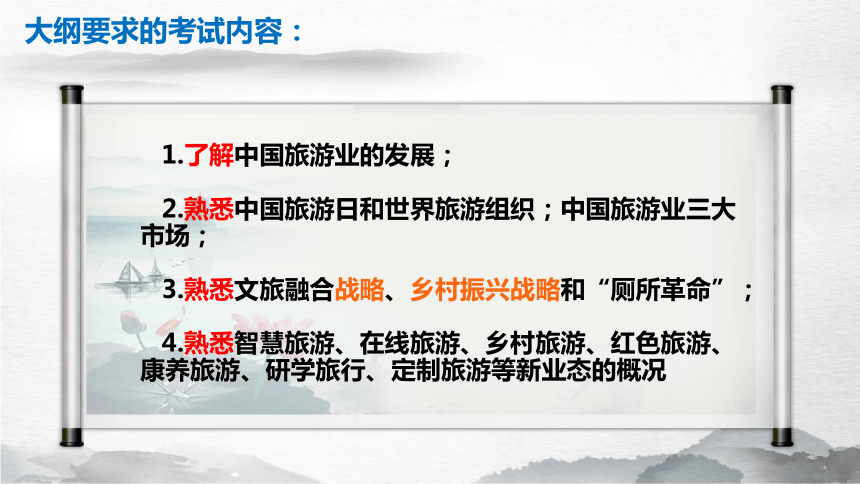 大纲要求的考试内容：

1.了解中国旅游业的发展；

2.熟悉中国旅游日和世界旅游组织；中国旅游业三大市场；

3.熟悉文旅融合战略、乡村振兴战略和“厕所革命”；

4.熟悉智慧旅游、在线旅游、乡村旅游、红色旅游、康养旅游、研学旅行、定制旅游等新业态的概况